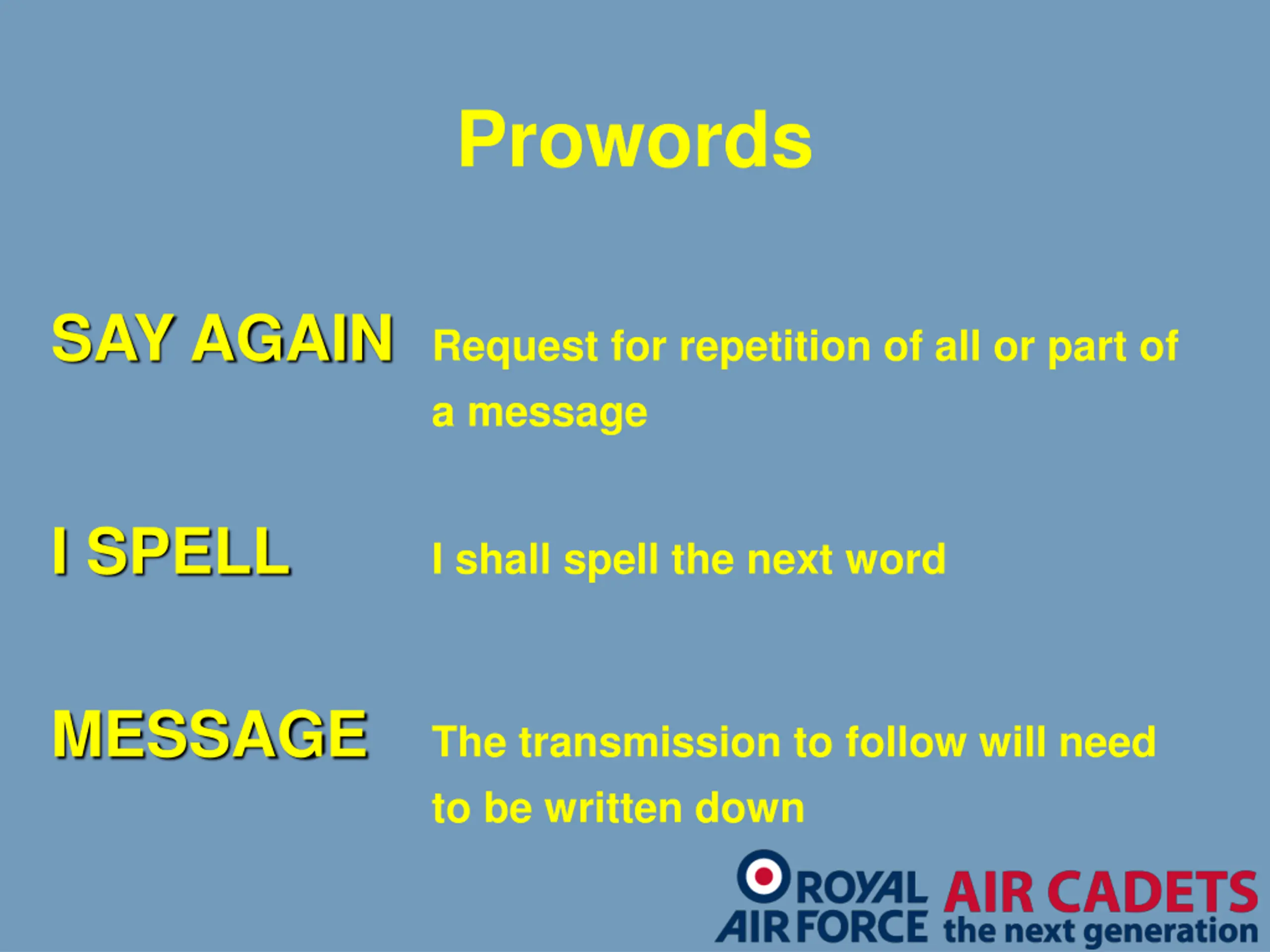 Prowords

SAY AGAIN Request for repetition of all or part of a message

I SPELL I shall spell the next word

MESSAGE The transmission to follow will need to be written down

ROYAL AIR FORCE AIR CADETS the next generation